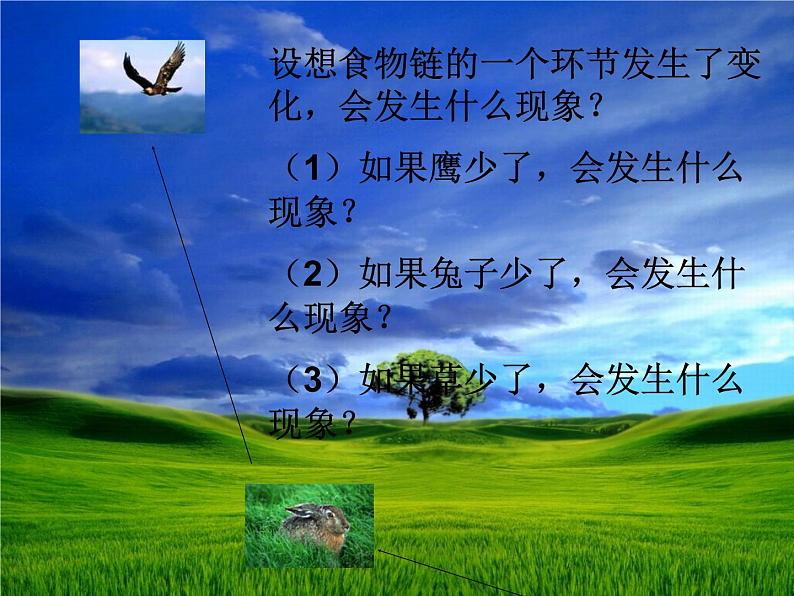 设想食物链的一个环节发生了变化，会发生什么现象？

（1）如果鹰少了，会发生什么现象？

（2）如果兔子少了，会发生什么现象？

（3）如果草少了，会发生什么现象？